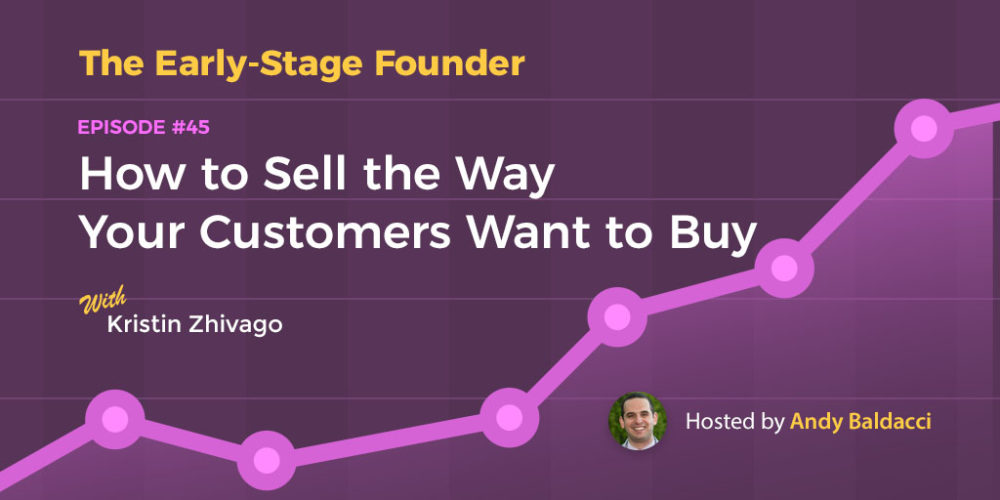 The Early-Stage Founder

EPISODE #45

How to Sell the Way Your Customers Want to Buy

With
Kristin Zhivago

Hosted by Andy Baldacci